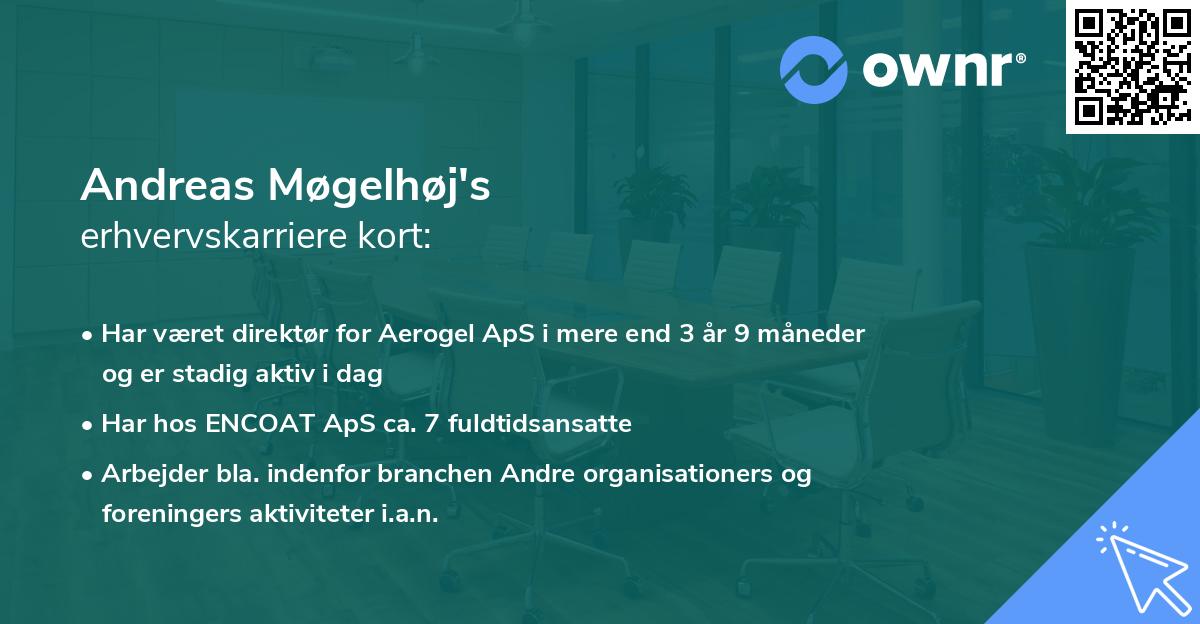 ownr®

Andreas Møgelhøj's
erhvervskarriere kort:

• Har været direktør for Aerogel ApS i mere end 3 år 9 måneder og er stadig aktiv i dag
• Har hos ENCOAT ApS ca. 7 fuldtidsansatte
• Arbejder bla. indenfor branchen Andre organisationers og foreningers aktiviteter i.a.n.